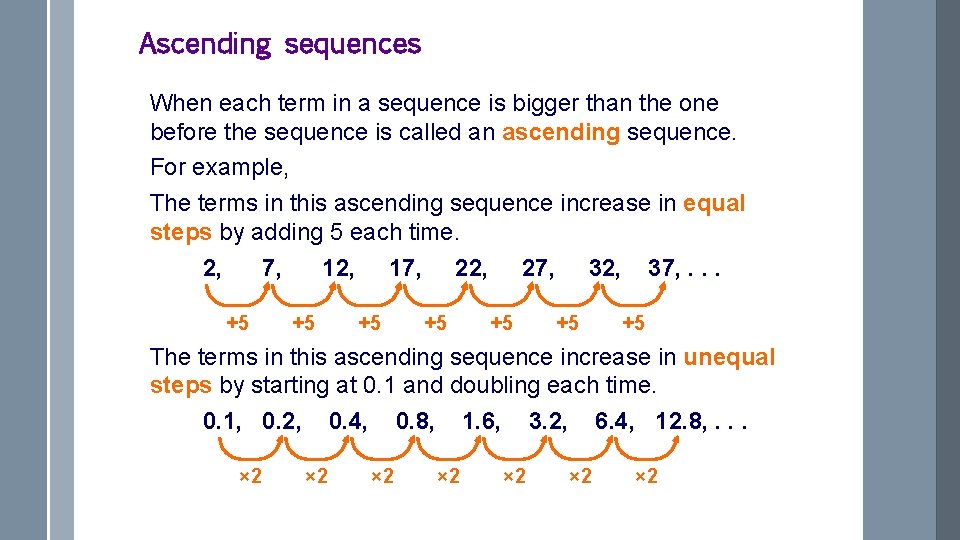 Ascending sequences

When each term in a sequence is bigger than the one before the sequence is called an ascending sequence.

For example,

The terms in this ascending sequence increase in equal steps by adding 5 each time.

2, 7, 12, 17, 22, 27, 32, 37, . . .

+5 +5 +5 +5 +5 +5 +5

The terms in this ascending sequence increase in unequal steps by starting at 0.1 and doubling each time.

0.1, 0.2, 0.4, 0.8, 1.6, 3.2, 6.4, 12.8, . . .

×2 ×2 ×2 ×2 ×2 ×2 ×2